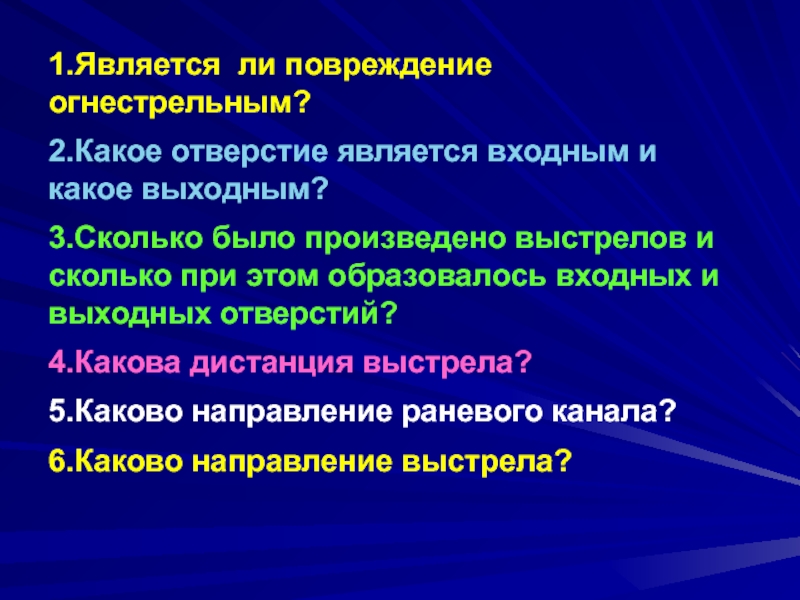 1.Является ли повреждение огнестрельным?

2.Какое отверстие является входным и какое выходным?

3.Сколько было произведено выстрелов и сколько при этом образовалось входных и выходных отверстий?

4.Какова дистанция выстрела?

5.Каково направление раневого канала?

6.Каково направление выстрела?